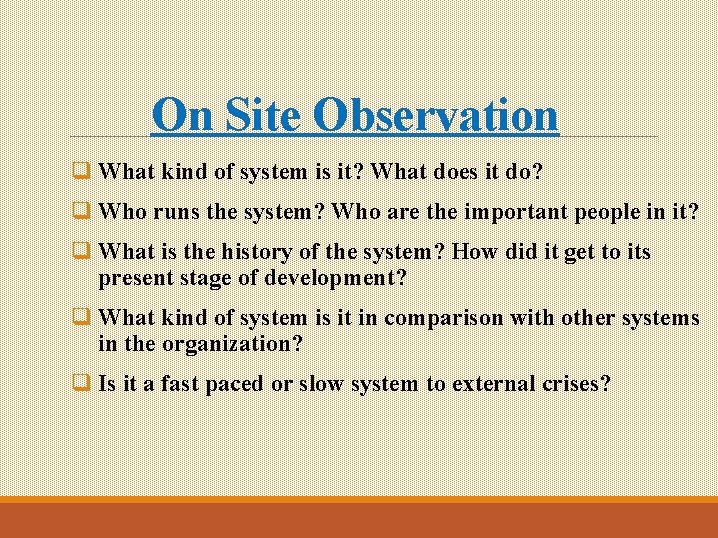 On Site Observation

❑ What kind of system is it? What does it do?

❑ Who runs the system? Who are the important people in it?

❑ What is the history of the system? How did it get to its present stage of development?

❑ What kind of system is it in comparison with other systems in the organization?

❑ Is it a fast paced or slow system to external crises?